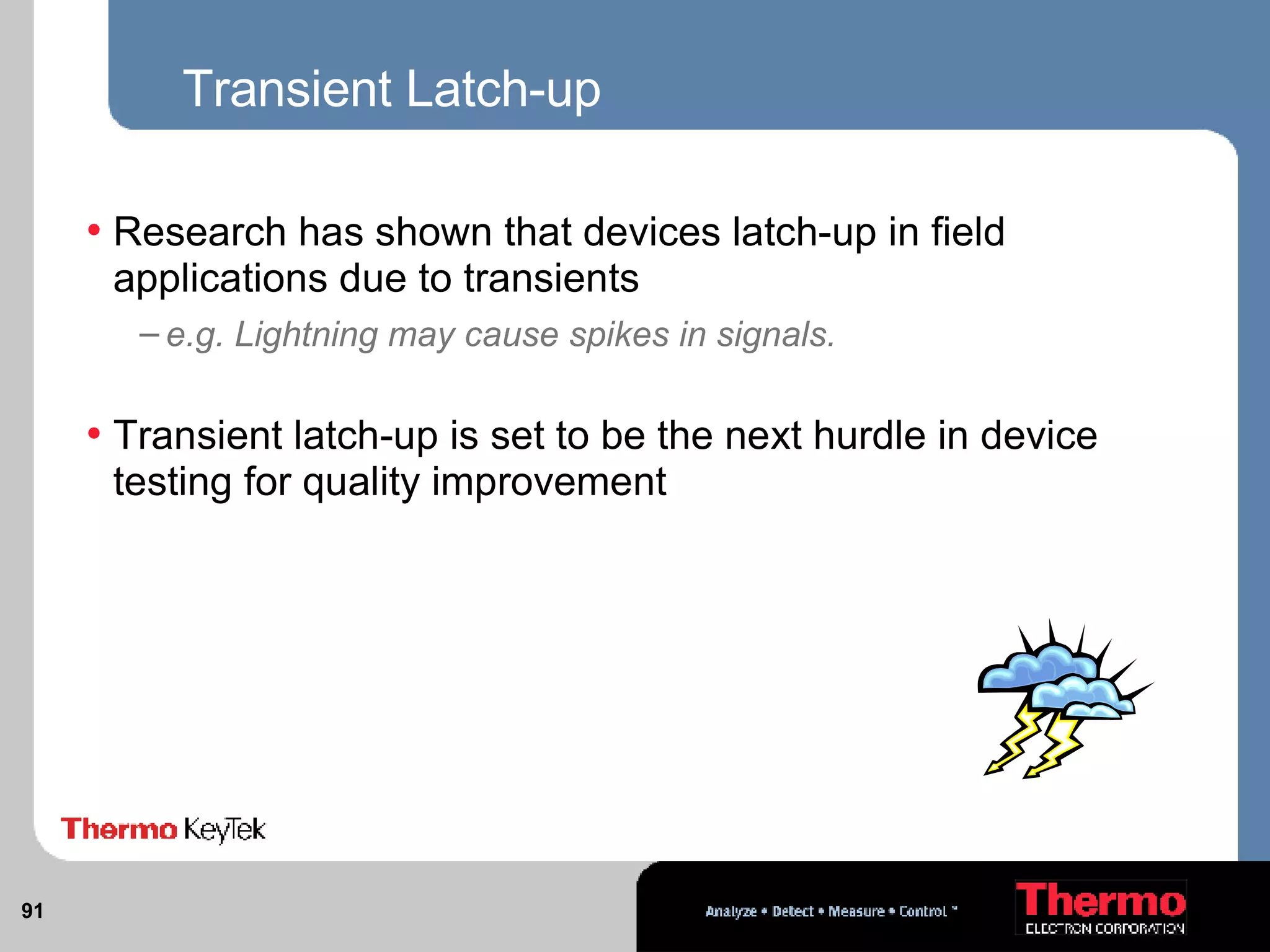 Transient Latch-up

• Research has shown that devices latch-up in field applications due to transients

– e.g. Lightning may cause spikes in signals.

• Transient latch-up is set to be the next hurdle in device testing for quality improvement

Thermo KeyTek

91

Analyze • Detect • Measure • Control ™

Thermo
ELECTRON CORPORATION